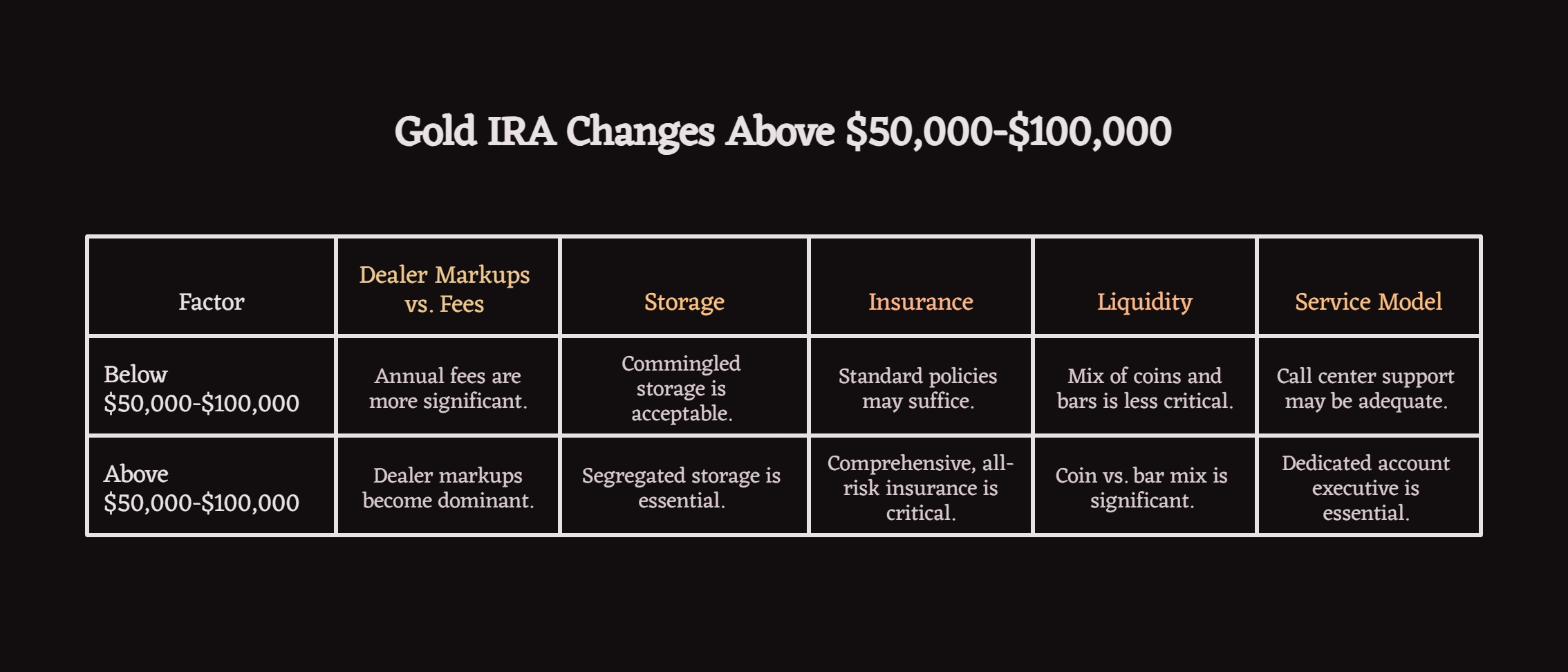 Gold IRA Changes Above \$50,000-\$100,000

| Factor | Dealer Markups vs. Fees | Storage | Insurance | Liquidity | Service Model |
|---|---|---|---|---|---|
| Below \$50,000-\$100,000 | Annual fees are more significant. | Commingled storage is acceptable. | Standard policies may suffice. | Mix of coins and bars is less critical. | Call center support may be adequate. |
| Above \$50,000-\$100,000 | Dealer markups become dominant. | Segregated storage is essential. | Comprehensive, all-risk insurance is critical. | Coin vs. bar mix is significant. | Dedicated account executive is essential. |